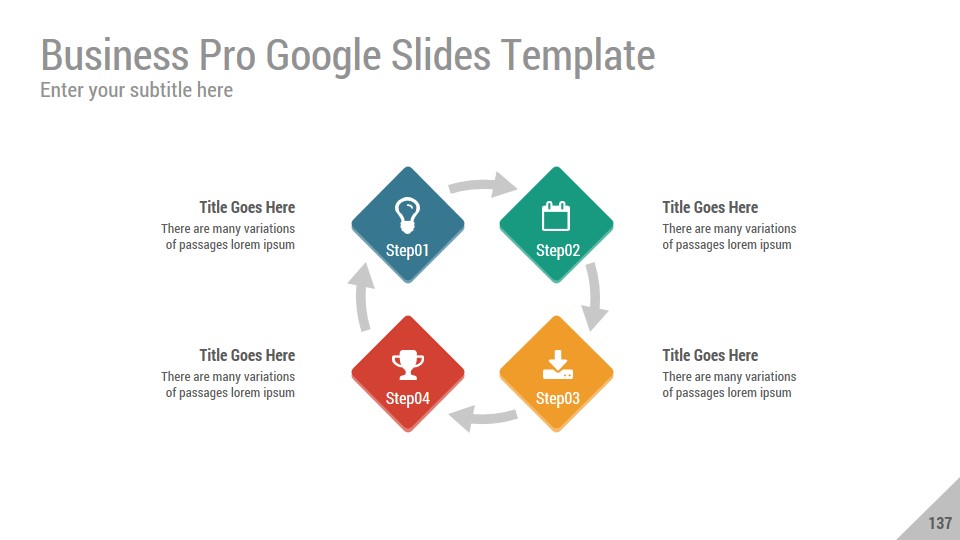 Business Pro Google Slides Template
Enter your subtitle here

Title Goes Here
There are many variations of passages lorem ipsum

Step01

Step02

Title Goes Here
There are many variations of passages lorem ipsum

Title Goes Here
There are many variations of passages lorem ipsum

Step04

Step03

Title Goes Here
There are many variations of passages lorem ipsum

137